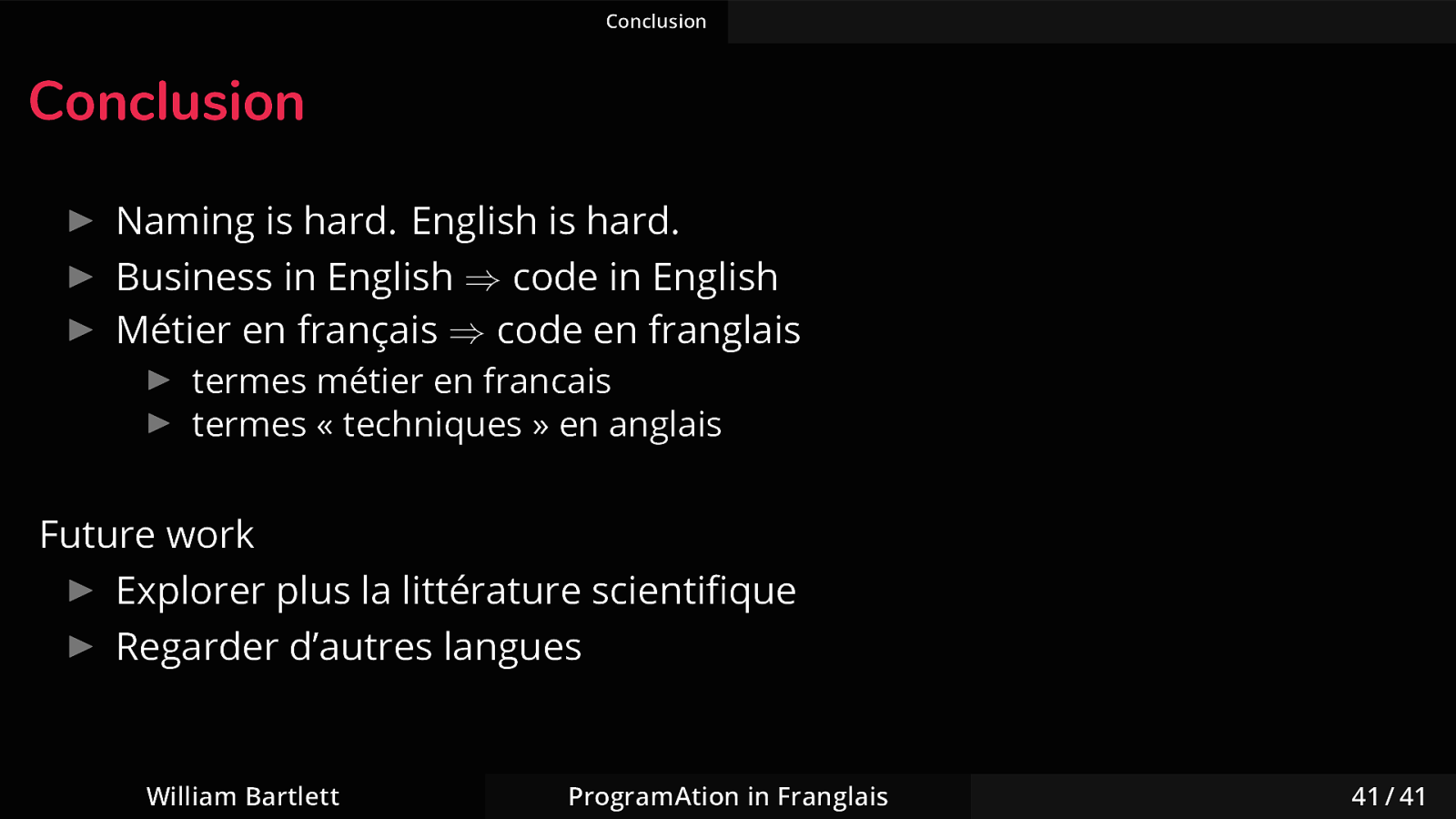 Conclusion

Conclusion

▶ Naming is hard. English is hard.
▶ Business in English $\Rightarrow$ code in English
▶ Métier en français $\Rightarrow$ code en franglais
▶ termes métier en francais
▶ termes « techniques » en anglais

Future work
▶ Explorer plus la littérature scientifique
▶ Regarder d'autres langues

William Bartlett
ProgramAtion in Franglais
41 / 41